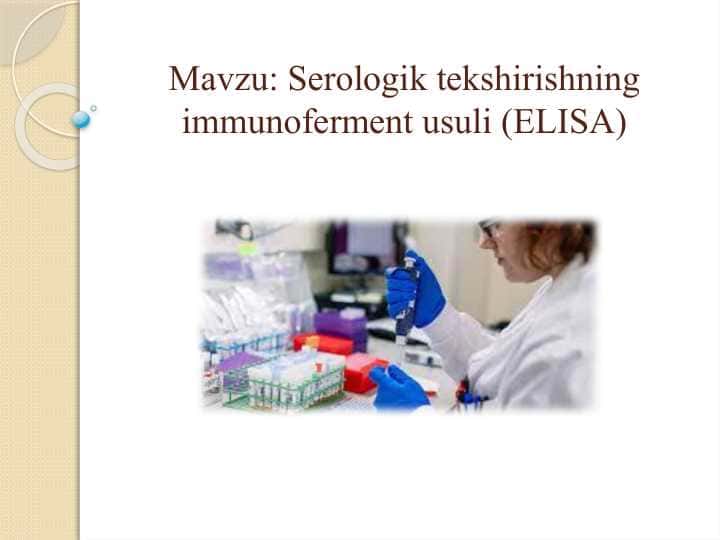 Mavzu: Serologik tekshirishning immunoferment usuli (ELISA)